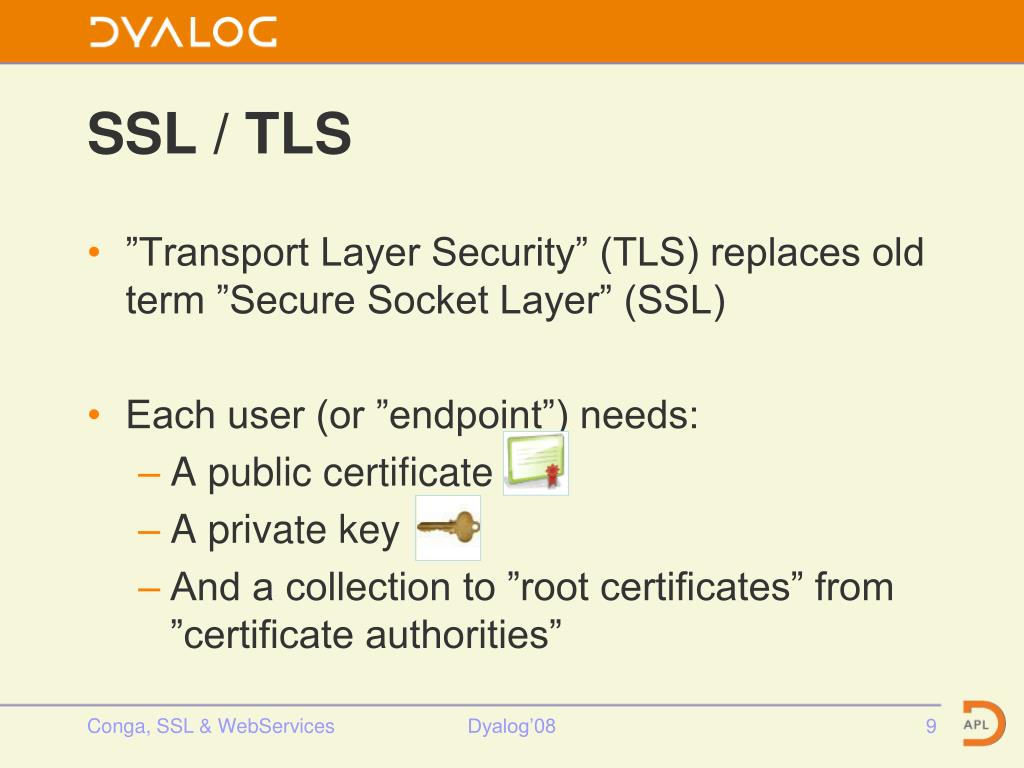 DYALOG

SSL / TLS

• ”Transport Layer Security” (TLS) replaces old term ”Secure Socket Layer” (SSL)

• Each user (or ”endpoint”) needs:
– A public certificate
– A private key
– And a collection to ”root certificates” from ”certificate authorities”

Conga, SSL & WebServices Dyalog'08 9

APL